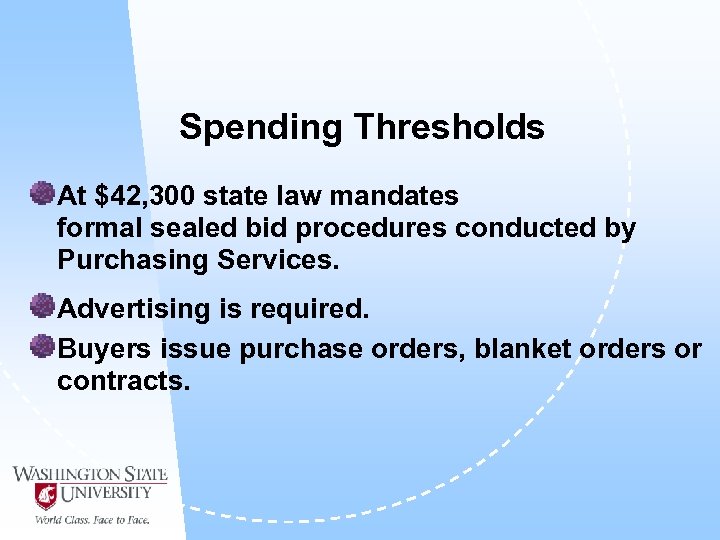 Spending Thresholds

At \$42,300 state law mandates formal sealed bid procedures conducted by Purchasing Services.

Advertising is required.

Buyers issue purchase orders, blanket orders or contracts.

WASHINGTON STATE UNIVERSITY
World Class. Face to Face.